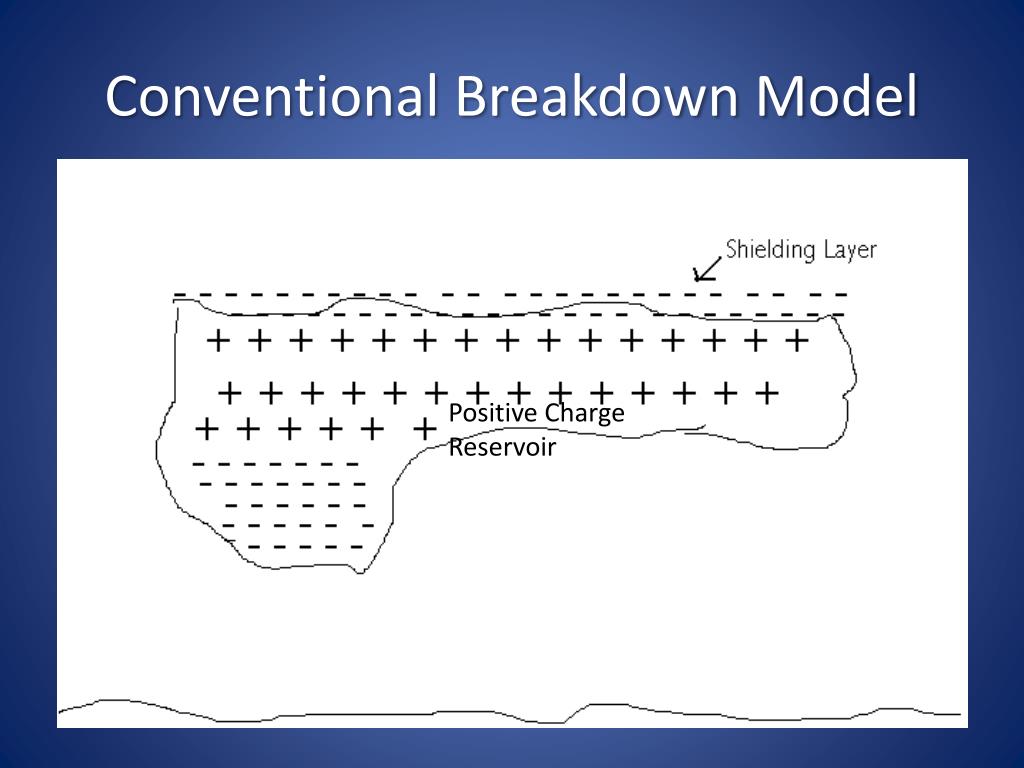 Conventional Breakdown Model

Shielding Layer

Positive Charge Reservoir